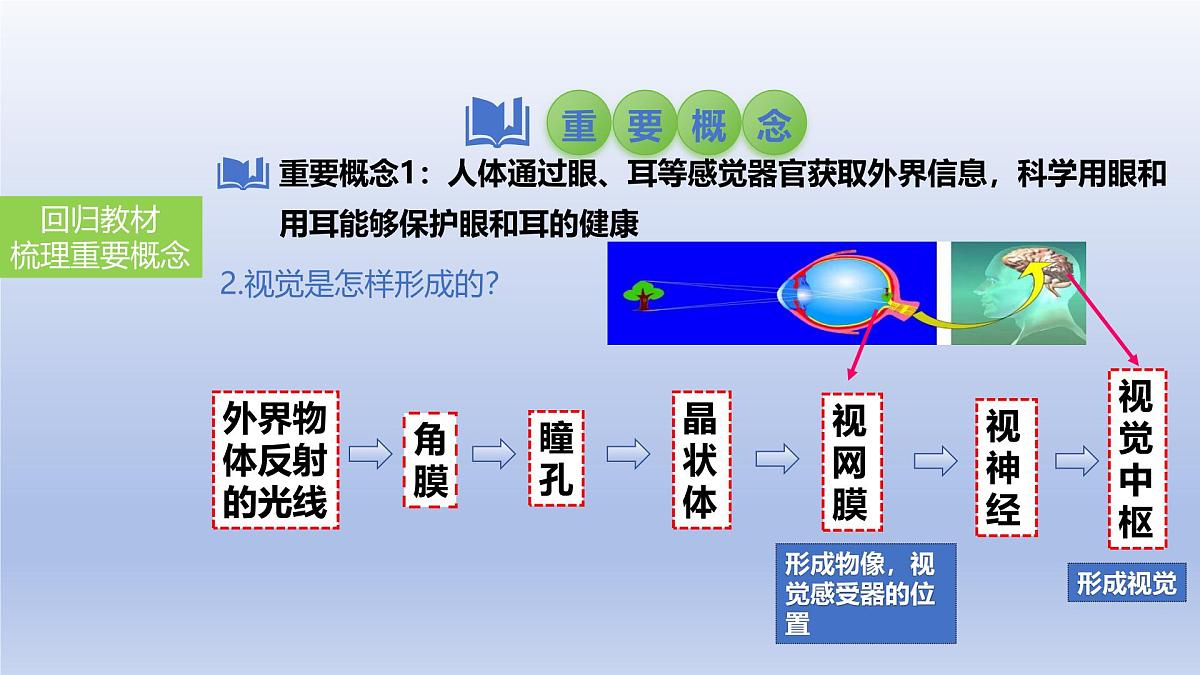 重要概念

重要概念1：人体通过眼、耳等感觉器官获取外界信息，科学用眼和用耳能够保护眼和耳的健康

回归教材
梳理重要概念

2.视觉是怎样形成的?

外界物体反射的光线

角膜

瞳孔

晶状体

视网膜

视神经

视觉中枢

形成物像，视觉感受器的位置

形成视觉